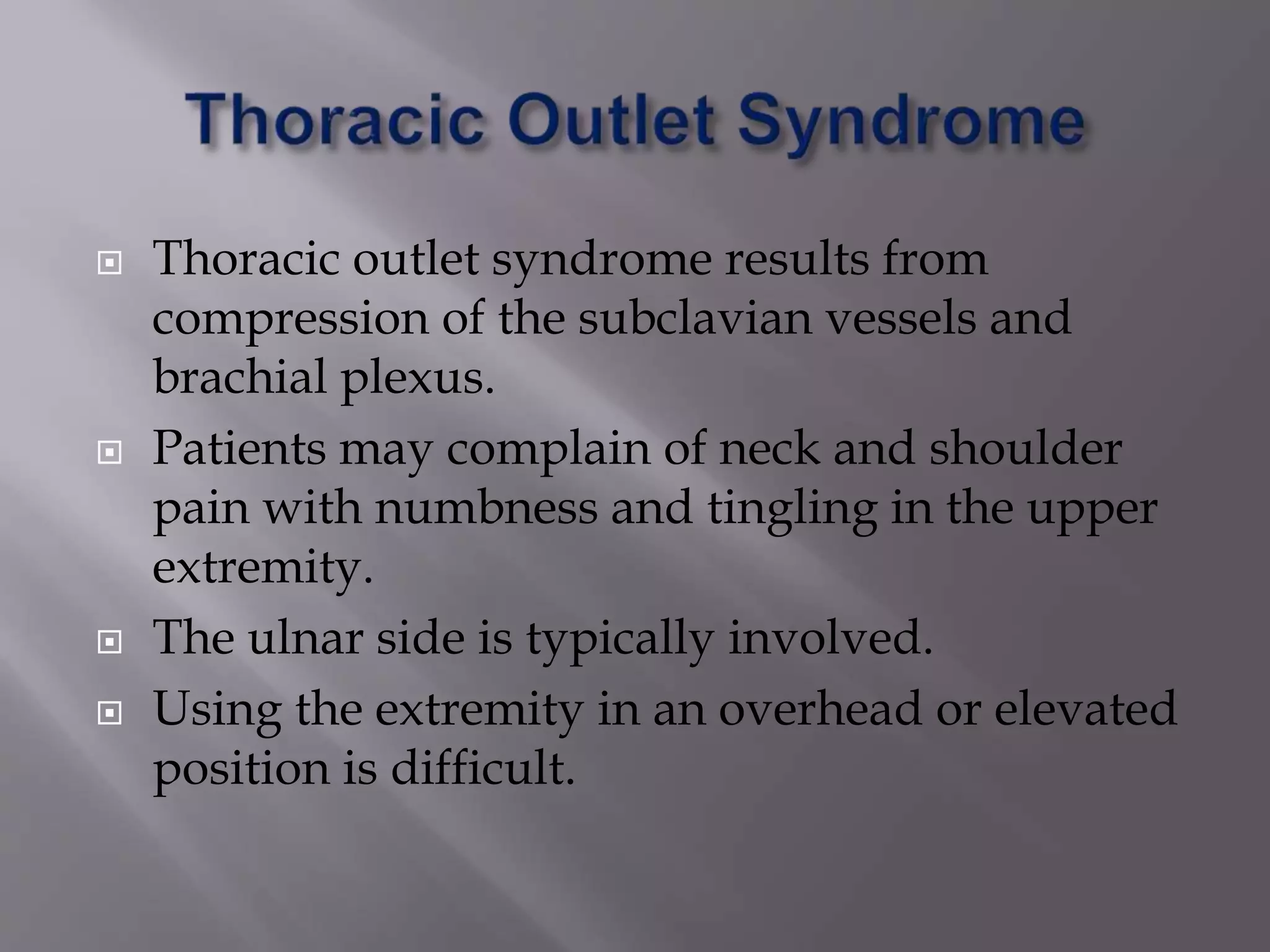 Thoracic Outlet Syndrome

Thoracic outlet syndrome results from compression of the subclavian vessels and brachial plexus.

Patients may complain of neck and shoulder pain with numbness and tingling in the upper extremity.

The ulnar side is typically involved.

Using the extremity in an overhead or elevated position is difficult.